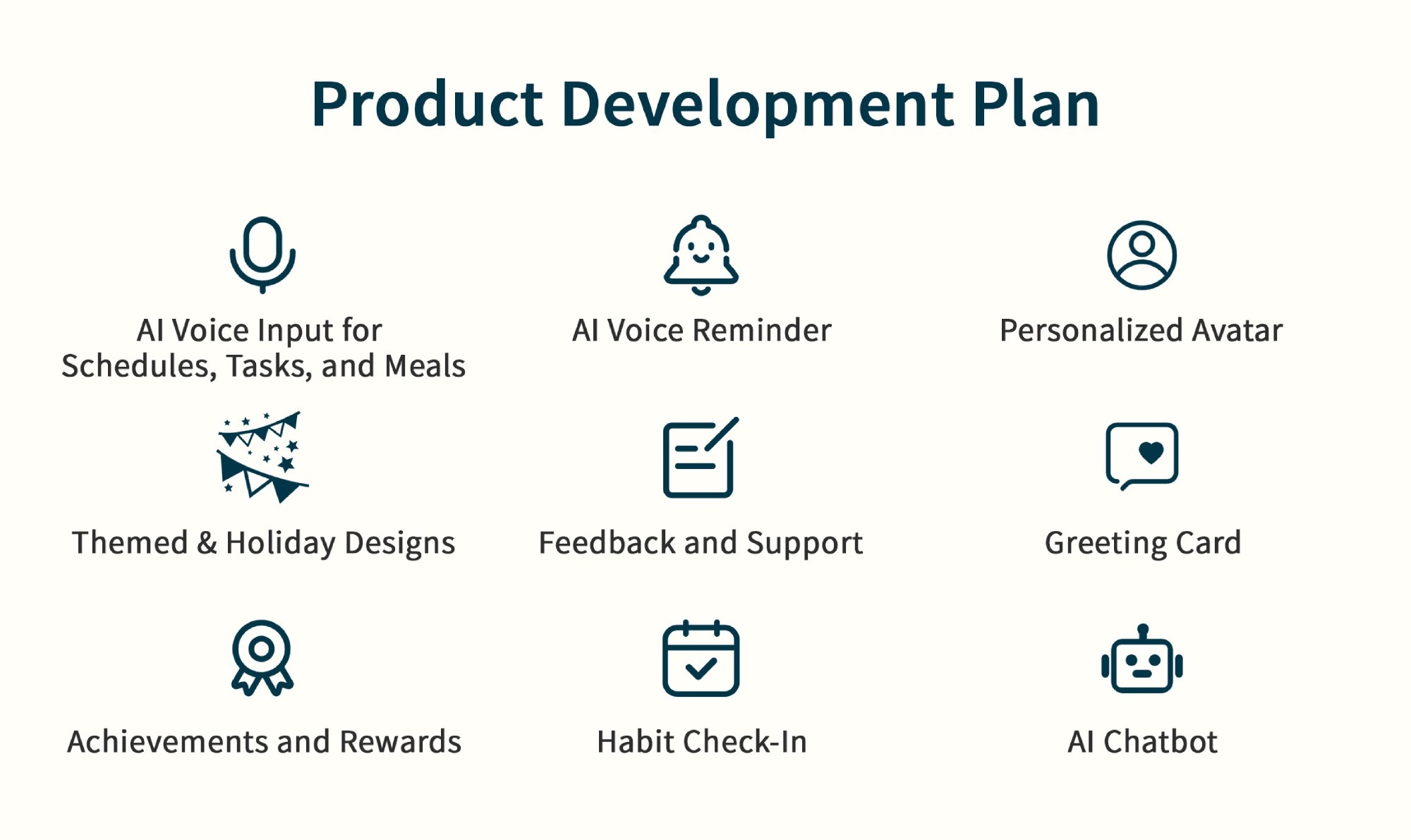 Product Development Plan

AI Voice Input for Schedules, Tasks, and Meals

AI Voice Reminder

Personalized Avatar

Themed & Holiday Designs

Feedback and Support

Greeting Card

Achievements and Rewards

Habit Check-In

AI Chatbot